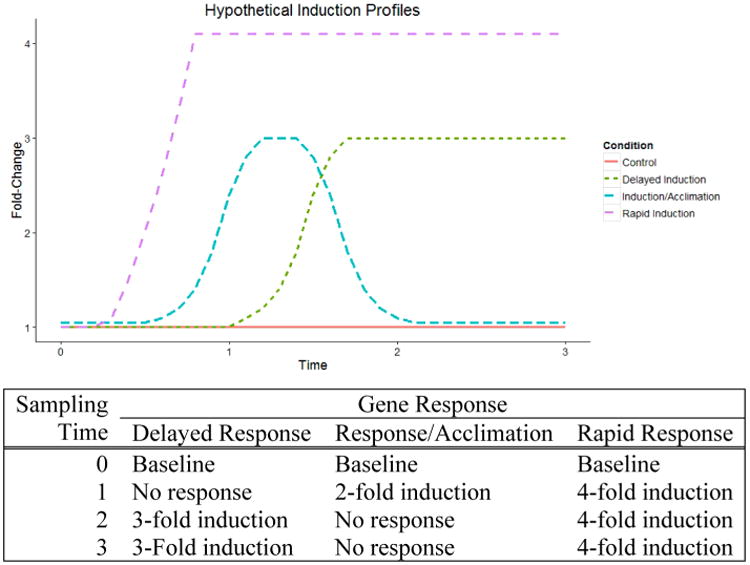 Hypothetical Induction Profiles

Fold-Change

4
3
2
1

0 1 2 3

Time

Condition
Control
Delayed Induction
Induction/Acclimation
Rapid Induction

| Sampling Time | Gene Response: Delayed Response | Gene Response: Response/Acclimation | Gene Response: Rapid Response |
|---|---|---|---|
| 0 | Baseline | Baseline | Baseline |
| 1 | No response | 2-fold induction | 4-fold induction |
| 2 | 3-fold induction | No response | 4-fold induction |
| 3 | 3-Fold induction | No response | 4-fold induction |